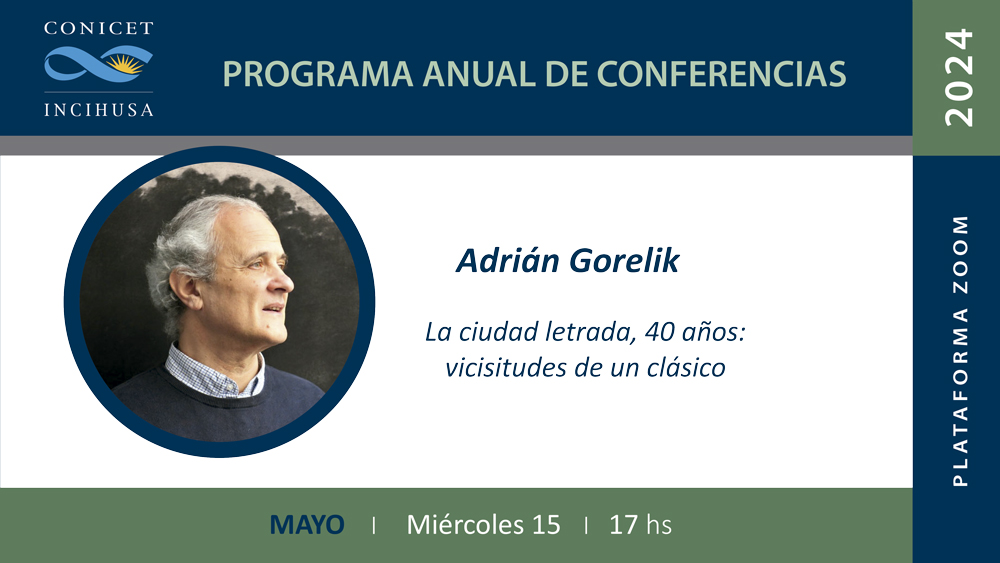 CONICET
INCIHUSA

PROGRAMA ANUAL DE CONFERENCIAS

2024

Adrián Gorelik

La ciudad letrada, 40 años: vicisitudes de un clásico

PLATAFORMA ZOOM

MAYO | Miércoles 15 | 17 hs